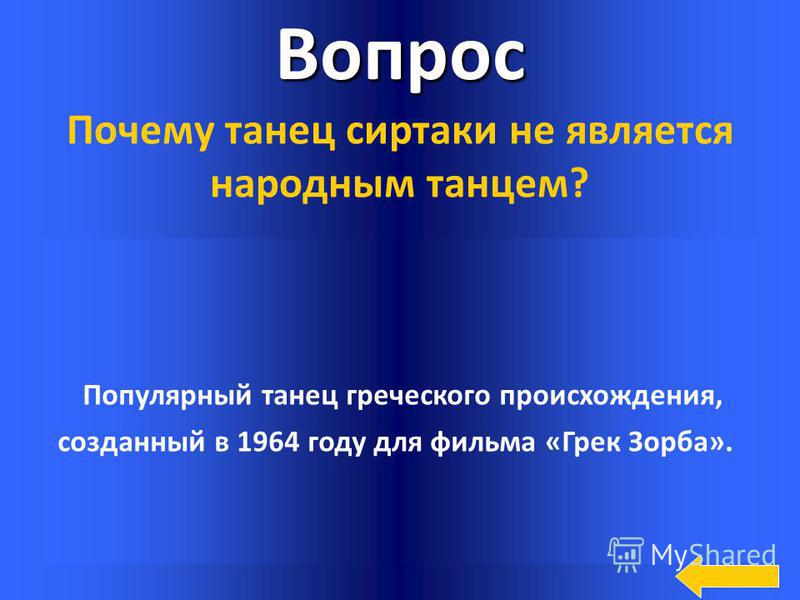 Вопрос

Почему танец сиртаки не является народным танцем?

Популярный танец греческого происхождения, созданный в 1964 году для фильма «Грек Зорба».

MyShared